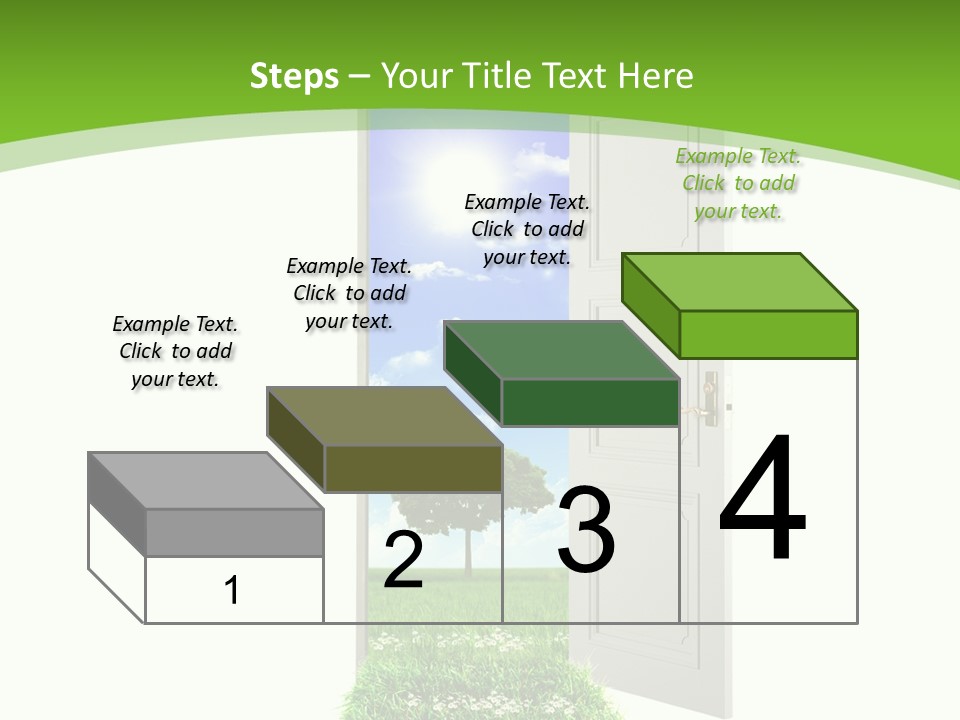 Steps – Your Title Text Here

Example Text. Click to add your text.

Example Text. Click to add your text.

Example Text. Click to add your text.

Example Text. Click to add your text.

1

2

3

4